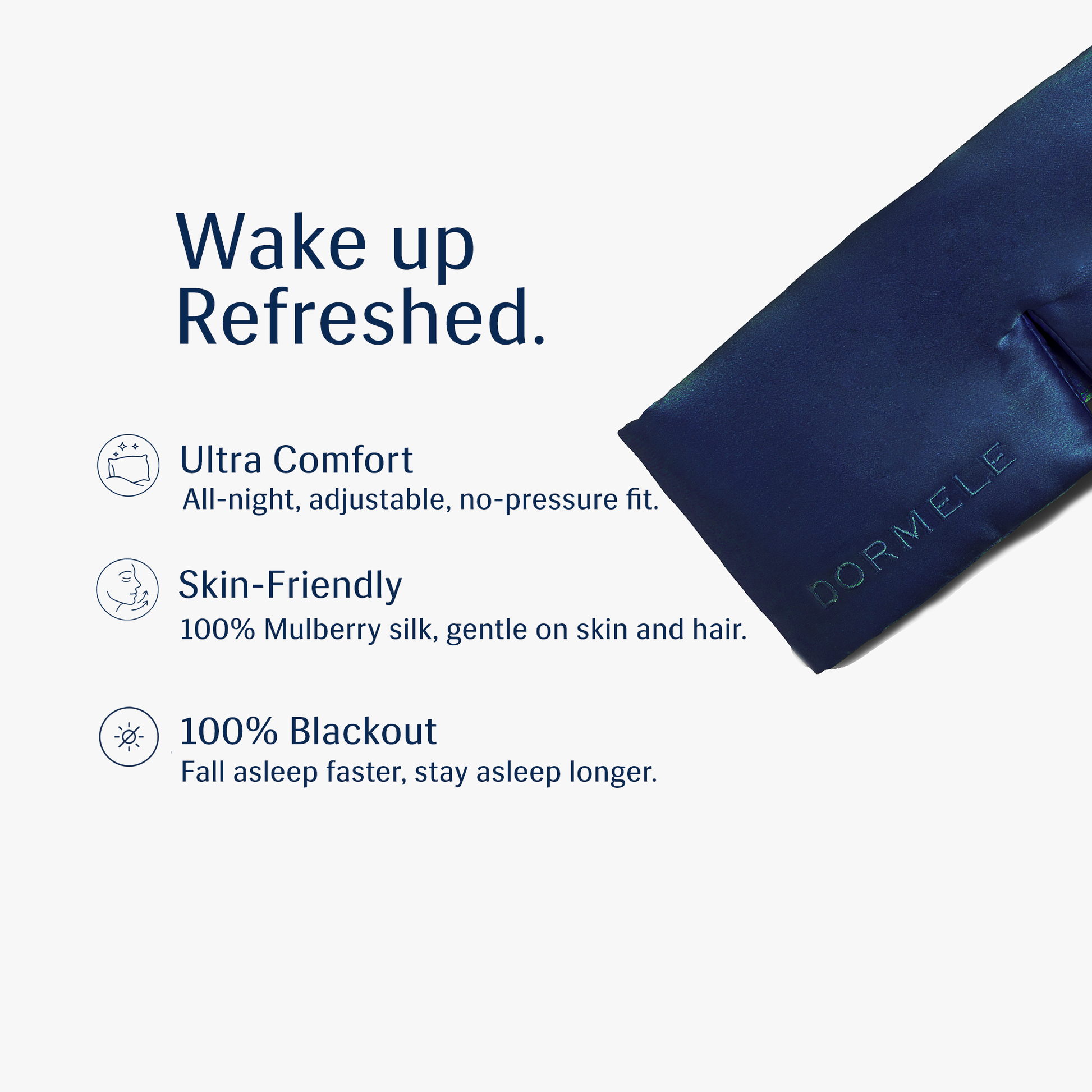 Wake up
Refreshed.

Ultra Comfort
All-night, adjustable, no-pressure fit.

Skin-Friendly
100% Mulberry silk, gentle on skin and hair.

100% Blackout
Fall asleep faster, stay asleep longer.

DORMELE